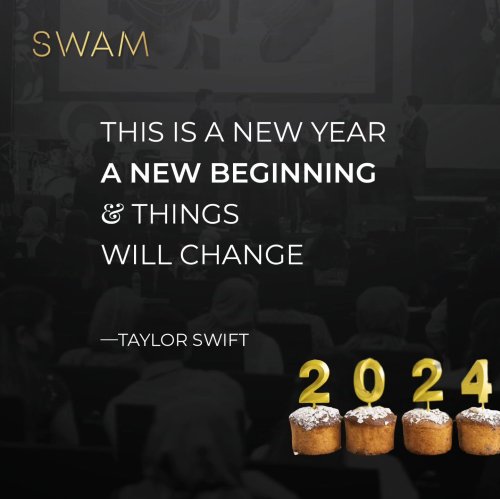 SWAM

THIS IS A NEW YEAR
A NEW BEGINNING
& THINGS
WILL CHANGE

—TAYLOR SWIFT

2024